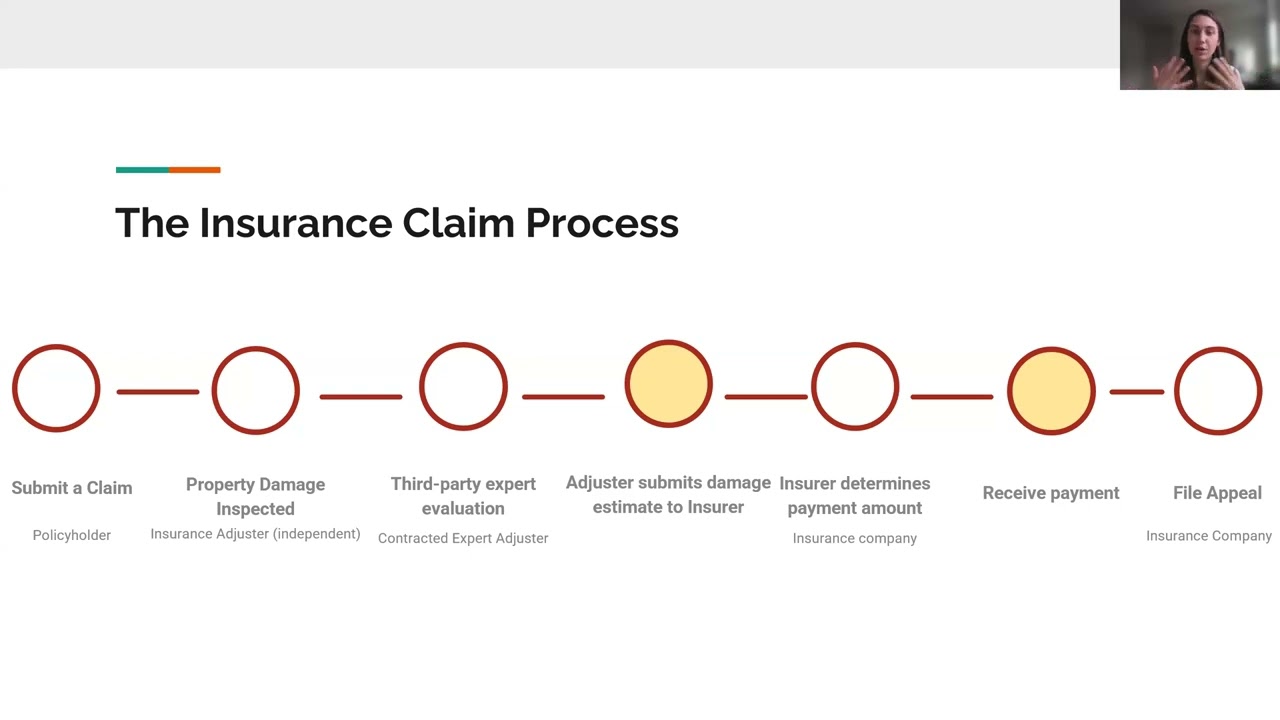 The Insurance Claim Process

Submit a Claim

Policyholder

Property Damage Inspected

Insurance Adjuster (independent)

Third-party expert evaluation

Contracted Expert Adjuster

Adjuster submits damage estimate to Insurer

Insurer determines payment amount

Insurance company

Receive payment

File Appeal

Insurance Company